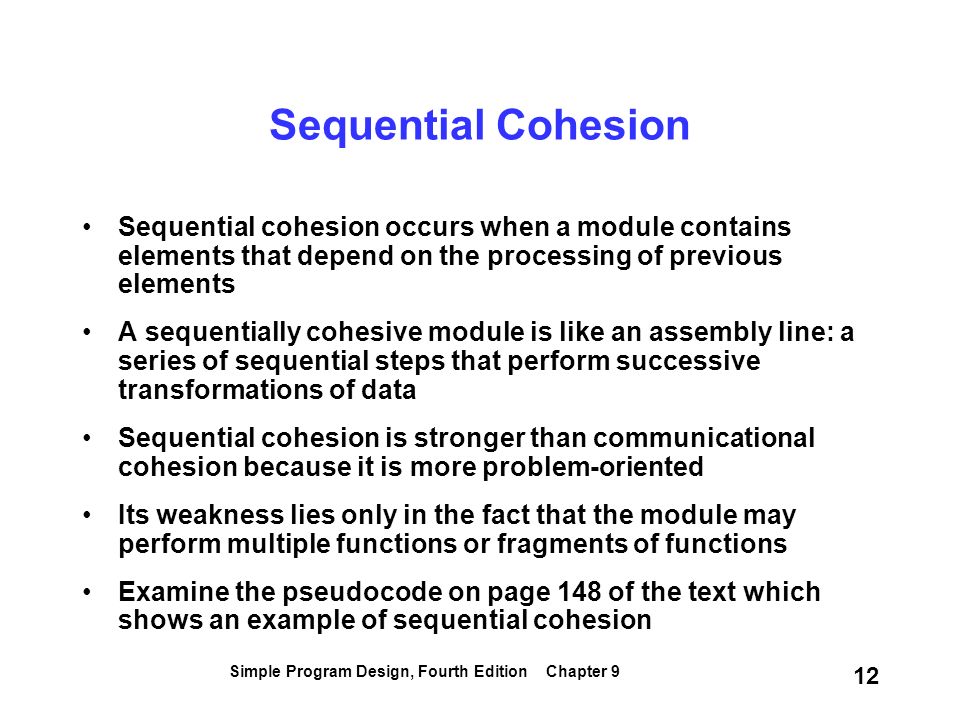 Sequential Cohesion

• Sequential cohesion occurs when a module contains elements that depend on the processing of previous elements

• A sequentially cohesive module is like an assembly line: a series of sequential steps that perform successive transformations of data

• Sequential cohesion is stronger than communicational cohesion because it is more problem-oriented

• Its weakness lies only in the fact that the module may perform multiple functions or fragments of functions

• Examine the pseudocode on page 148 of the text which shows an example of sequential cohesion

Simple Program Design, Fourth Edition Chapter 9

12